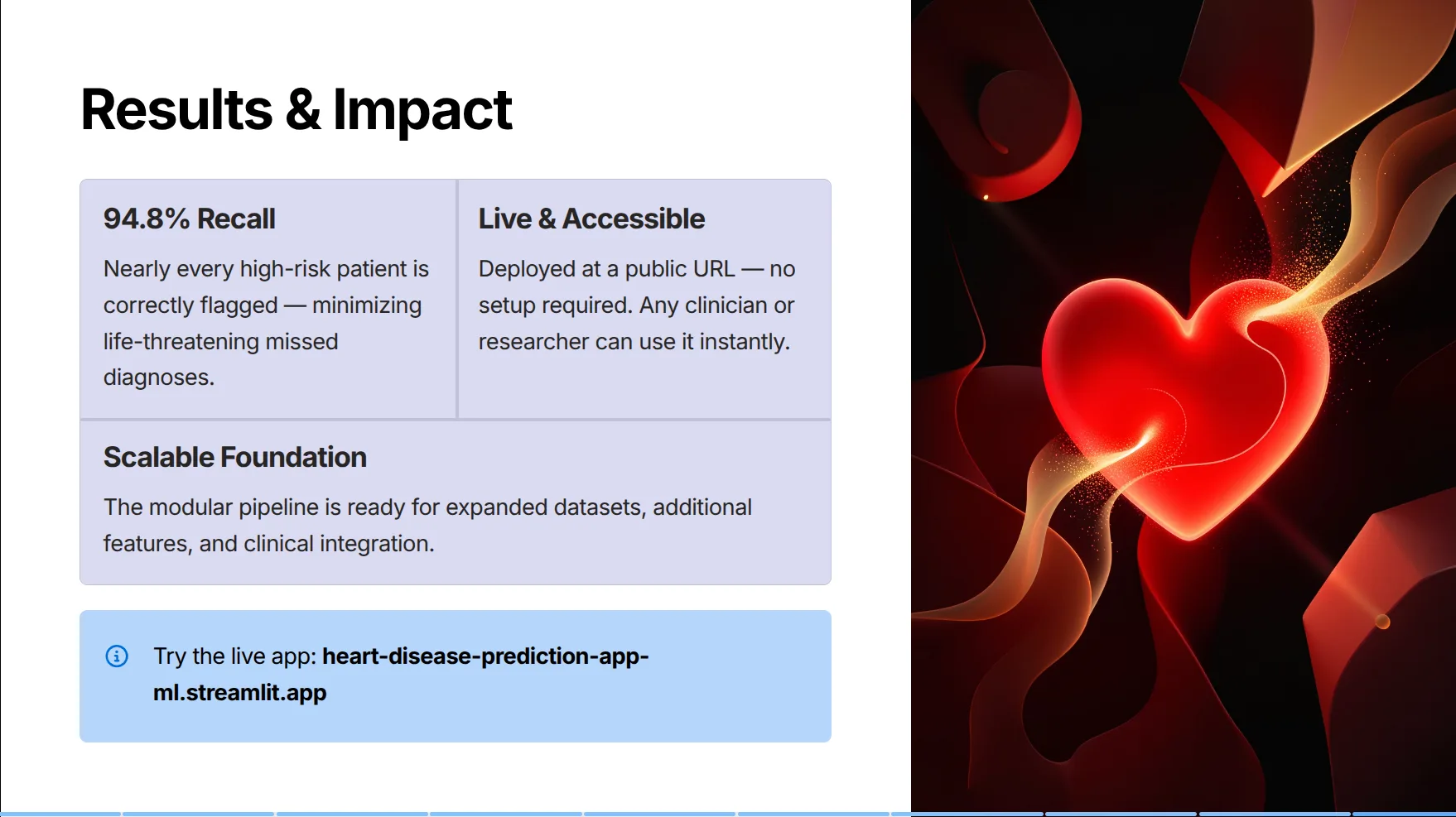 Results & Impact

94.8% Recall

Nearly every high-risk patient is correctly flagged — minimizing life-threatening missed diagnoses.

Live & Accessible

Deployed at a public URL — no setup required. Any clinician or researcher can use it instantly.

Scalable Foundation

The modular pipeline is ready for expanded datasets, additional features, and clinical integration.

Try the live app: heart-disease-prediction-app-ml.streamlit.app